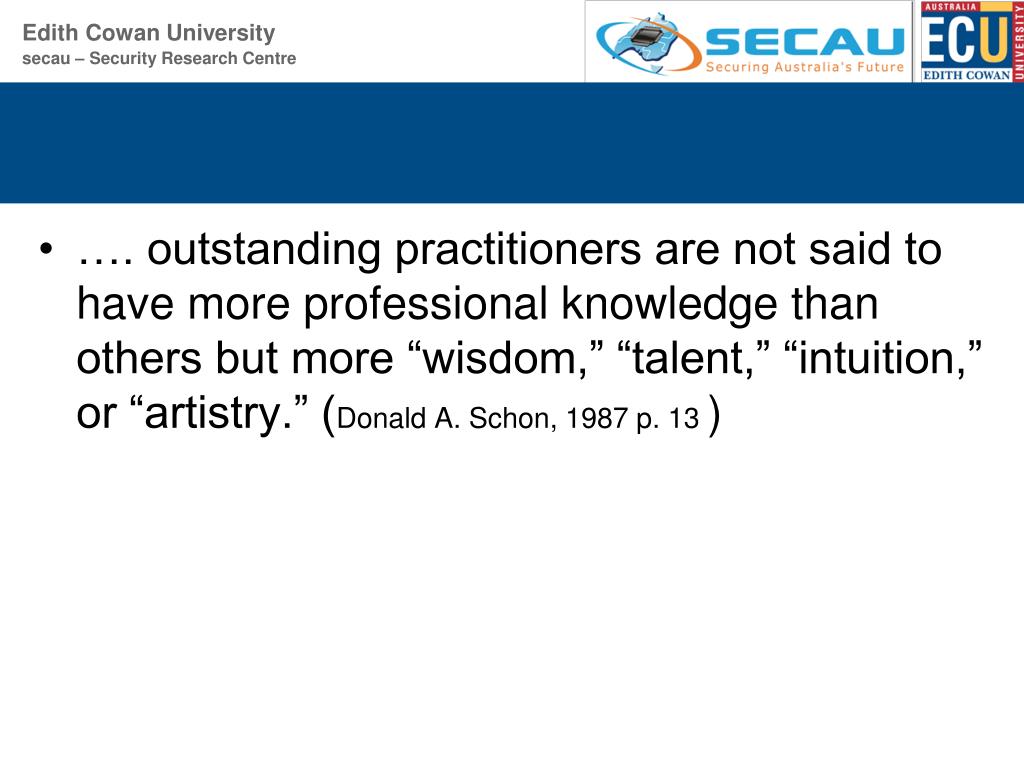 Edith Cowan University
secau – Security Research Centre

SECAU
Securing Australia's Future

AUSTRALIA
ECU
EDITH COWAN
UNIVERSITY

• …. outstanding practitioners are not said to have more professional knowledge than others but more “wisdom,” “talent,” “intuition,” or “artistry.” (Donald A. Schon, 1987 p. 13 )